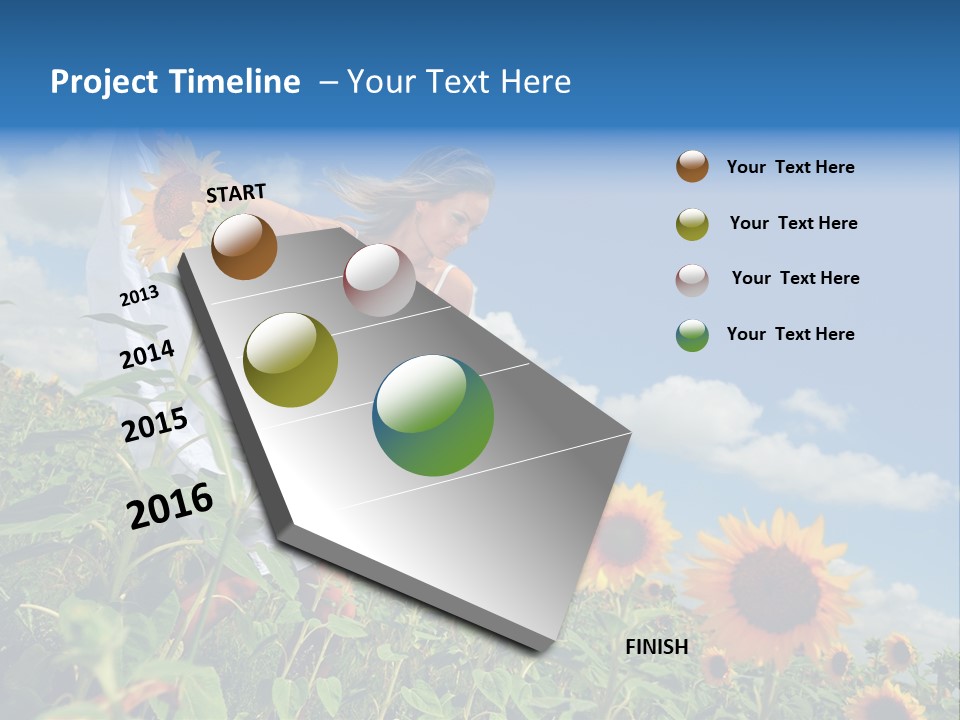 Project Timeline – Your Text Here

START

2013

2014

2015

2016

FINISH

Your Text Here

Your Text Here

Your Text Here

Your Text Here